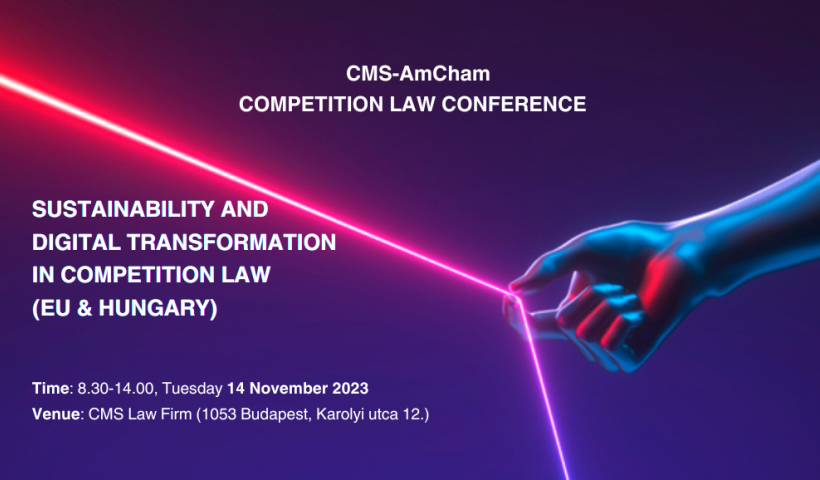 CMS-AmCham
COMPETITION LAW CONFERENCE

SUSTAINABILITY AND DIGITAL TRANSFORMATION IN COMPETITION LAW (EU & HUNGARY)

Time: 8.30-14.00, Tuesday 14 November 2023
Venue: CMS Law Firm (1053 Budapest, Karolyi utca 12.)